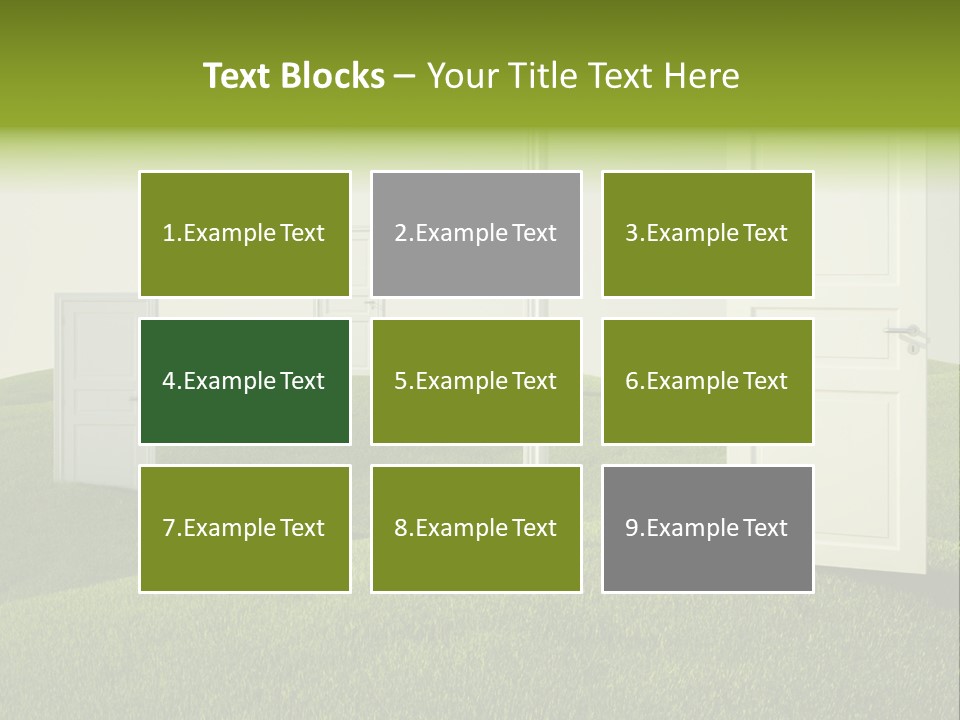 Text Blocks – Your Title Text Here

1.Example Text

2.Example Text

3.Example Text

4.Example Text

5.Example Text

6.Example Text

7.Example Text

8.Example Text

9.Example Text